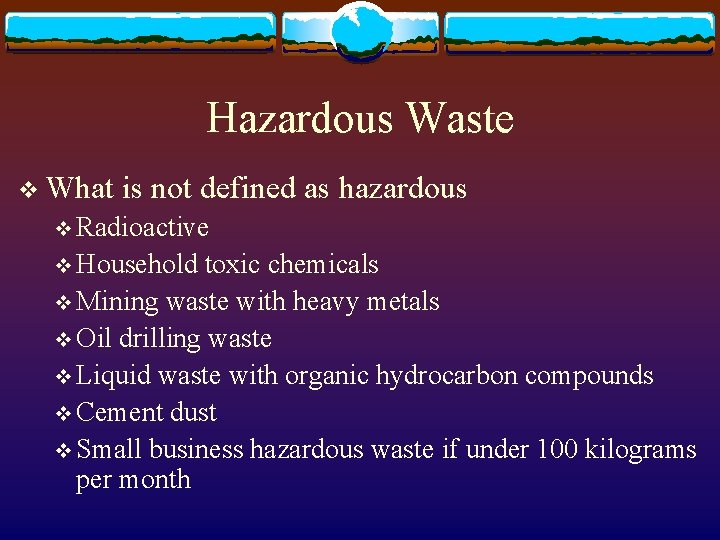 Hazardous Waste

❖ What is not defined as hazardous
❖ Radioactive
❖ Household toxic chemicals
❖ Mining waste with heavy metals
❖ Oil drilling waste
❖ Liquid waste with organic hydrocarbon compounds
❖ Cement dust
❖ Small business hazardous waste if under 100 kilograms per month